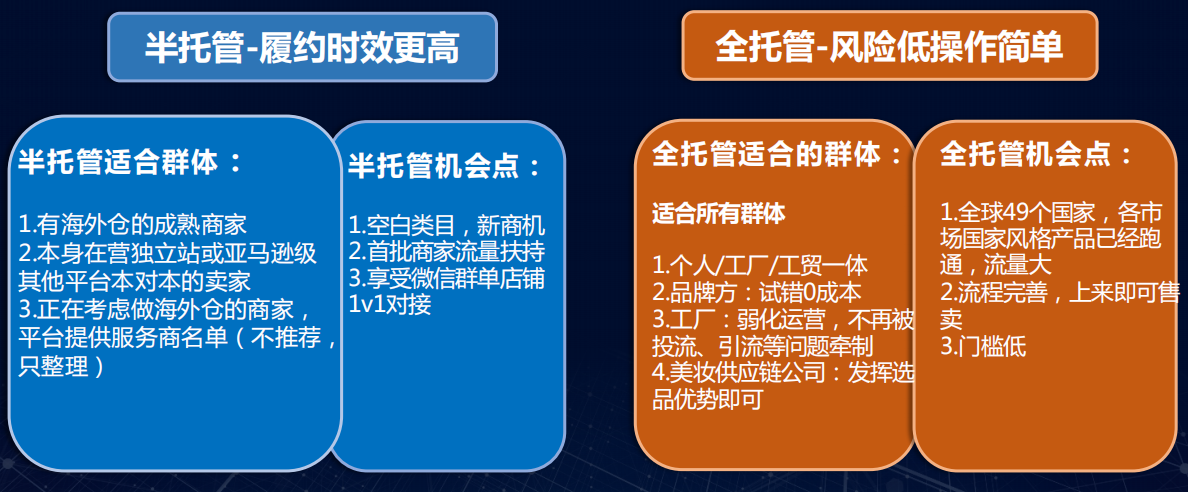 半托管-履约时效更高

半托管适合群体：

1.有海外仓的成熟商家
2.本身在营独立站或亚马逊级其他平台本对本的卖家
3.正在考虑做海外仓的商家，平台提供服务商名单（不推荐，只整理）

半托管机会点：

1.空白类目，新商机
2.首批商家流量扶持
3.享受微信群单店铺1v1对接

全托管-风险低操作简单

全托管适合的群体：

适合所有群体

1.个人/工厂/工贸一体
2.品牌方：试错0成本
3.工厂：弱化运营，不再被投流、引流等问题牵制
4.美妆供应链公司：发挥选品优势即可

全托管机会点：

1.全球49个国家，各市场国家风格产品已经跑通，流量大
2.流程完善，上来即可售卖
3.门槛低